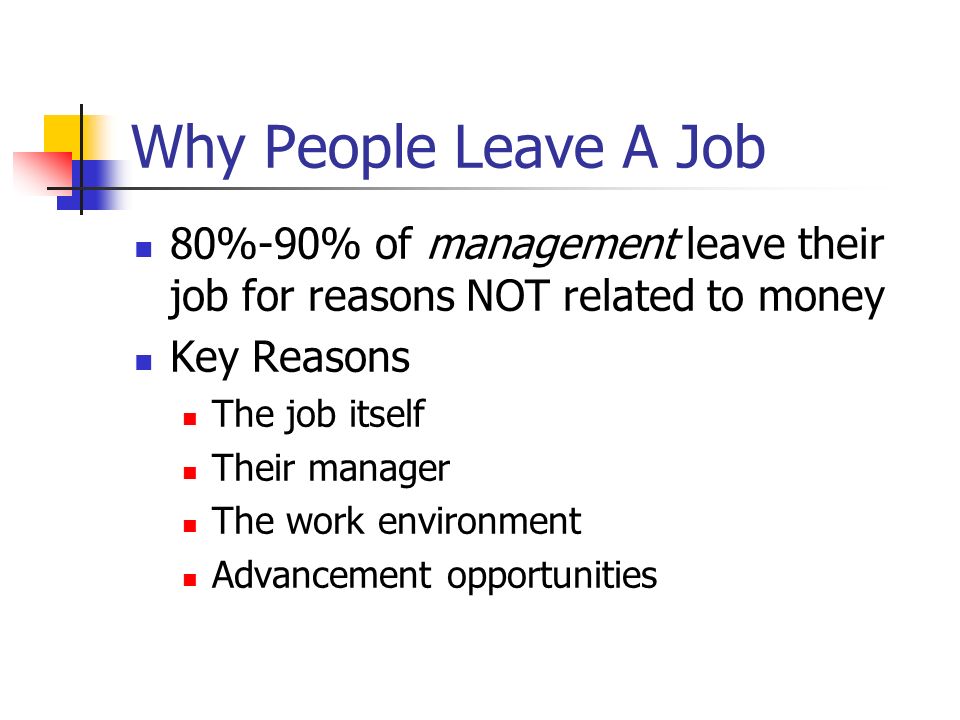 Why People Leave A Job

80%-90% of management leave their job for reasons NOT related to money

Key Reasons

The job itself

Their manager

The work environment

Advancement opportunities